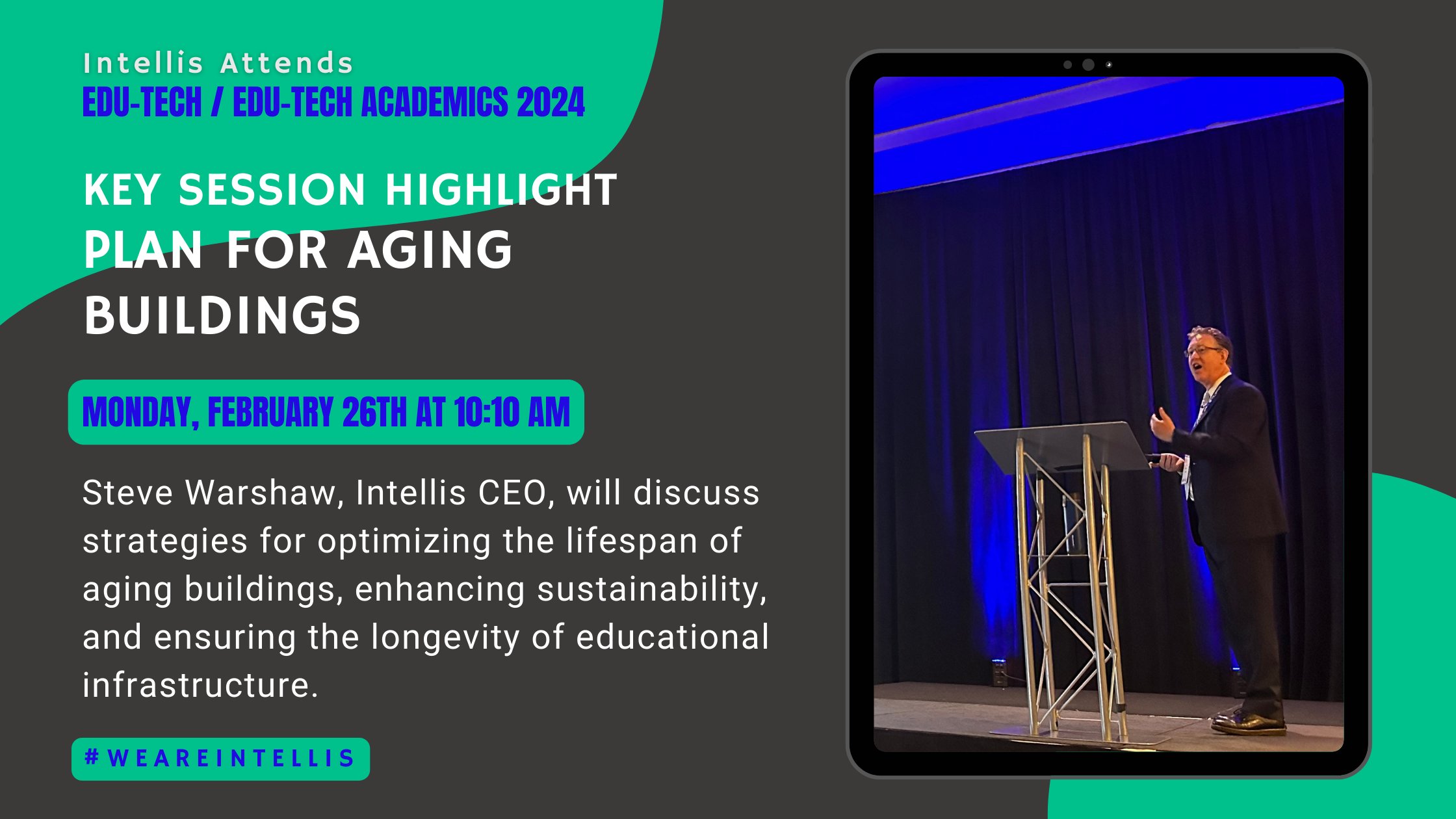 Intellis Attends
EDU-TECH / EDU-TECH ACADEMICS 2024

KEY SESSION HIGHLIGHT
PLAN FOR AGING BUILDINGS

MONDAY, FEBRUARY 26TH AT 10:10 AM

Steve Warshaw, Intellis CEO, will discuss strategies for optimizing the lifespan of aging buildings, enhancing sustainability, and ensuring the longevity of educational infrastructure.

#WEAREINTELLIS